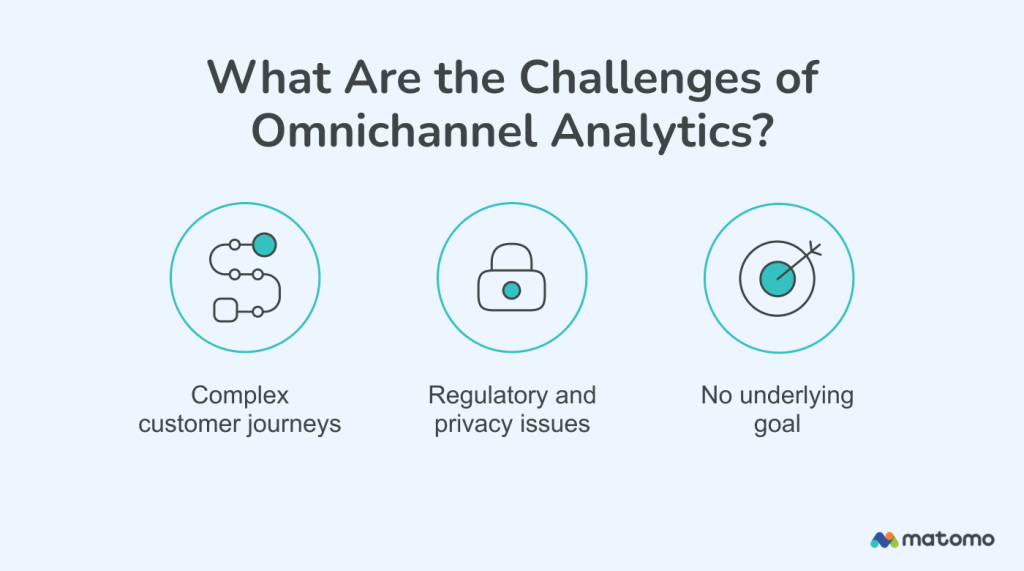 What Are the Challenges of Omnichannel Analytics?

Complex customer journeys

Regulatory and privacy issues

No underlying goal

matomo